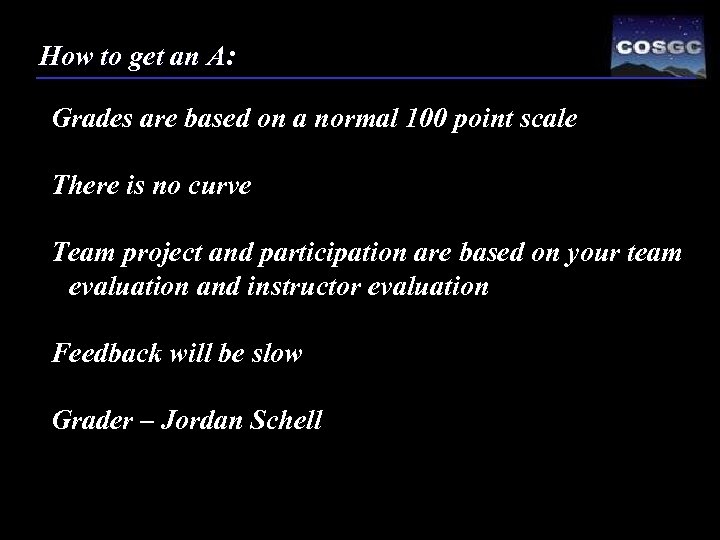 How to get an A:

COSGC

Grades are based on a normal 100 point scale

There is no curve

Team project and participation are based on your team evaluation and instructor evaluation

Feedback will be slow

Grader – Jordan Schell